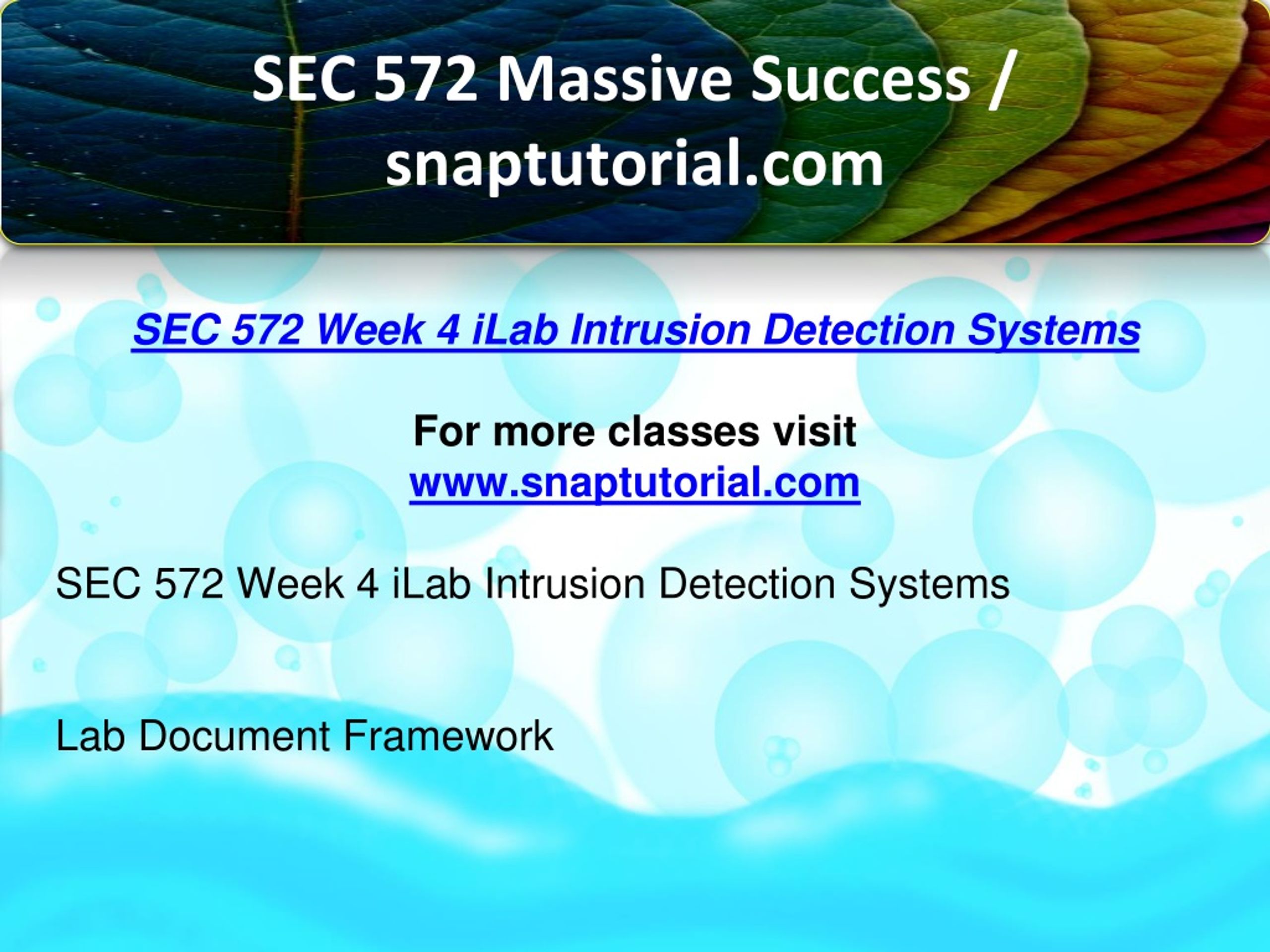 SEC 572 Massive Success / snaptutorial.com

SEC 572 Week 4 iLab Intrusion Detection Systems

For more classes visit
www.snaptutorial.com

SEC 572 Week 4 iLab Intrusion Detection Systems

Lab Document Framework